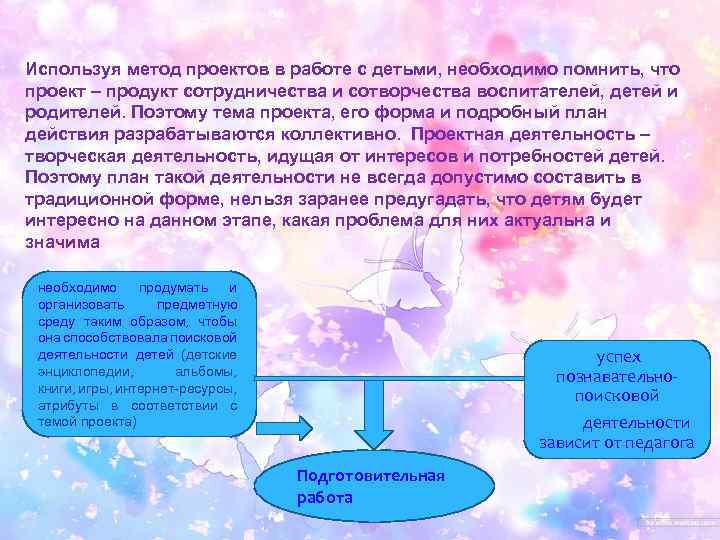 Используя метод проектов в работе с детьми, необходимо помнить, что проект – продукт сотрудничества и сотворчества воспитателей, детей и родителей. Поэтому тема проекта, его форма и подробный план действия разрабатываются коллективно. Проектная деятельность – творческая деятельность, идущая от интересов и потребностей детей. Поэтому план такой деятельности не всегда допустимо составить в традиционной форме, нельзя заранее предугадать, что детям будет интересно на данном этапе, какая проблема для них актуальна и значима

необходимо продумать и организовать предметную среду таким образом, чтобы она способствовала поисковой деятельности детей (детские энциклопедии, альбомы, книги, игры, интернет-ресурсы, атрибуты в соответствии с темой проекта)

успех познавательно-поисковой деятельности зависит от педагога

Подготовительная работа